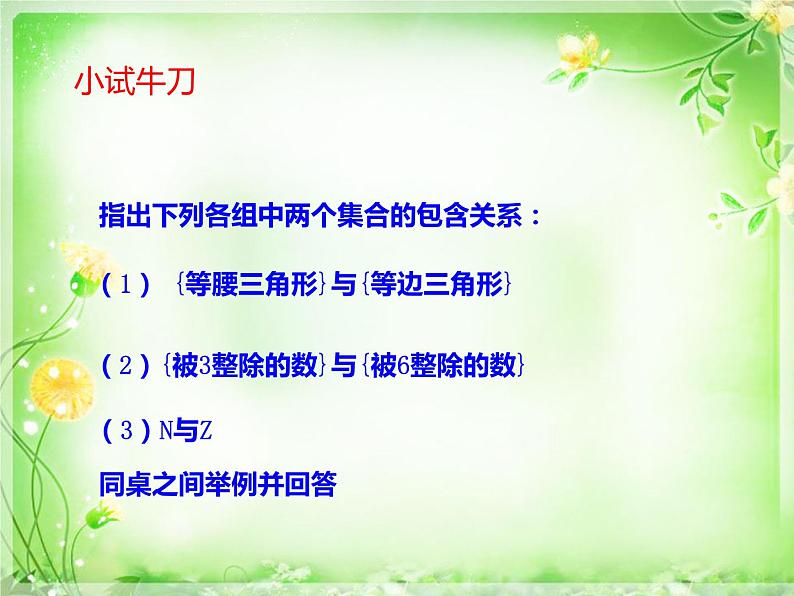 小试牛刀

指出下列各组中两个集合的包含关系：

（1） {等腰三角形}与{等边三角形}

（2）{被3整除的数}与{被6整除的数}

（3）N与Z

同桌之间举例并回答